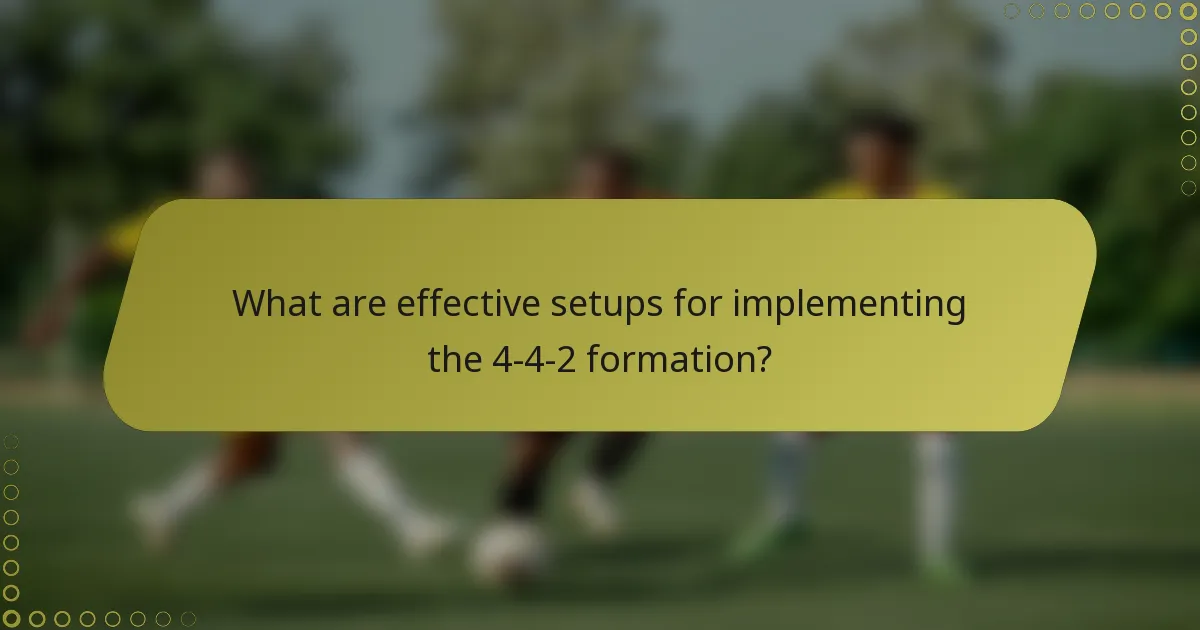 What are effective setups for implementing the 4-4-2 formation?